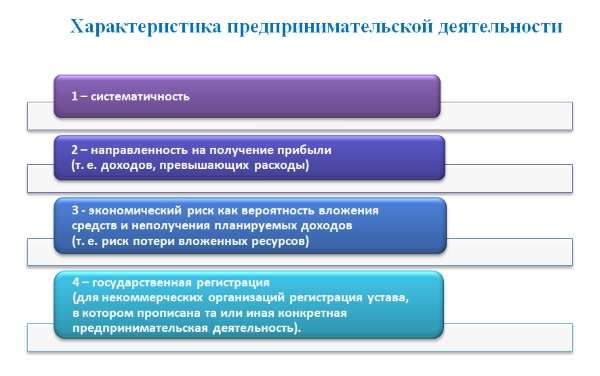 Характеристика предпринимательской деятельности

1 – систематичность

2 – направленность на получение прибыли
(т. е. доходов, превышающих расходы)

3 - экономический риск как вероятность вложения средств и неполучения планируемых доходов
(т. е. риск потери вложенных ресурсов)

4 – государственная регистрация
(для некоммерческих организаций регистрация устава, в котором прописана та или иная конкретная предпринимательская деятельность).